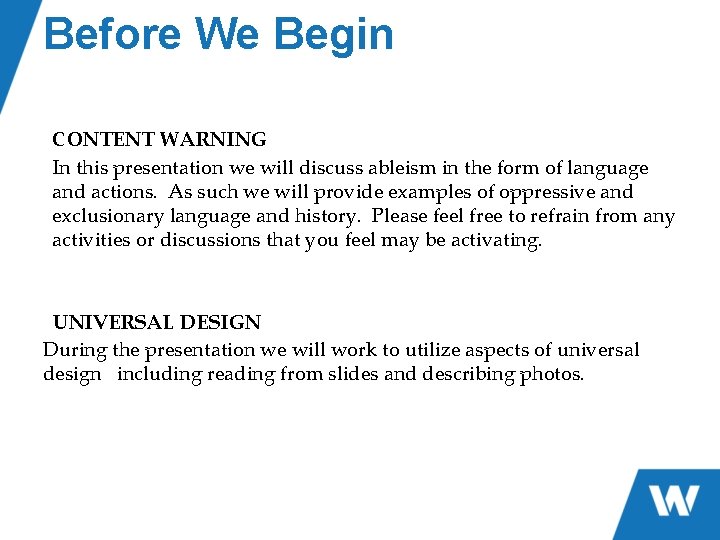 Before We Begin

CONTENT WARNING

In this presentation we will discuss ableism in the form of language and actions. As such we will provide examples of oppressive and exclusionary language and history. Please feel free to refrain from any activities or discussions that you feel may be activating.

UNIVERSAL DESIGN

During the presentation we will work to utilize aspects of universal design including reading from slides and describing photos.

W